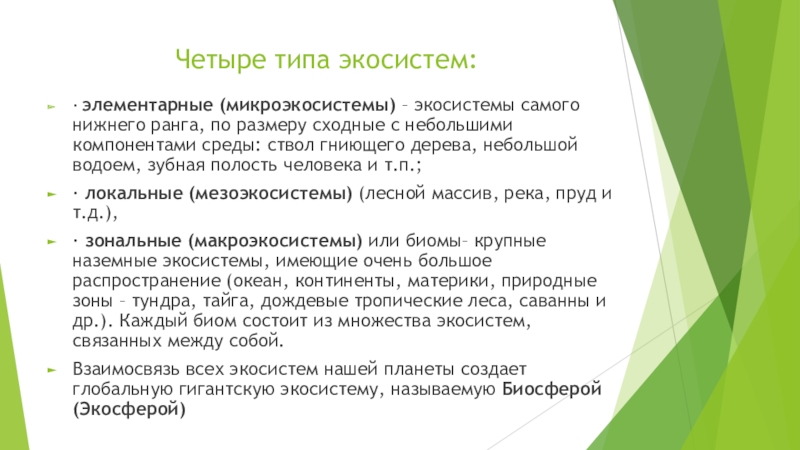 Четыре типа экосистем:

· элементарные (микроэкосистемы) – экосистемы самого нижнего ранга, по размеру сходные с небольшими компонентами среды: ствол гниющего дерева, небольшой водоем, зубная полость человека и т.п.;

· локальные (мезоэкосистемы) (лесной массив, река, пруд и т.д.),

· зональные (макроэкосистемы) или биомы– крупные наземные экосистемы, имеющие очень большое распространение (океан, континенты, материки, природные зоны – тундра, тайга, дождевые тропические леса, саванны и др.). Каждый биом состоит из множества экосистем, связанных между собой.

Взаимосвязь всех экосистем нашей планеты создает глобальную гигантскую экосистему, называемую Биосферой (Экосферой)